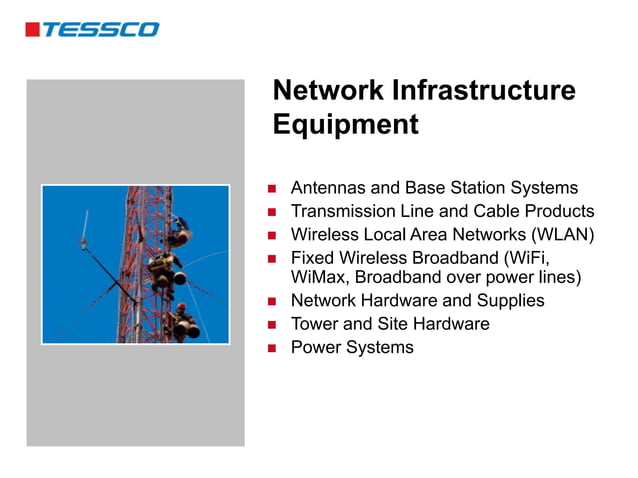 TESSCO

Network Infrastructure Equipment

- Antennas and Base Station Systems
- Transmission Line and Cable Products
- Wireless Local Area Networks (WLAN)
- Fixed Wireless Broadband (WiFi, WiMax, Broadband over power lines)
- Network Hardware and Supplies
- Tower and Site Hardware
- Power Systems